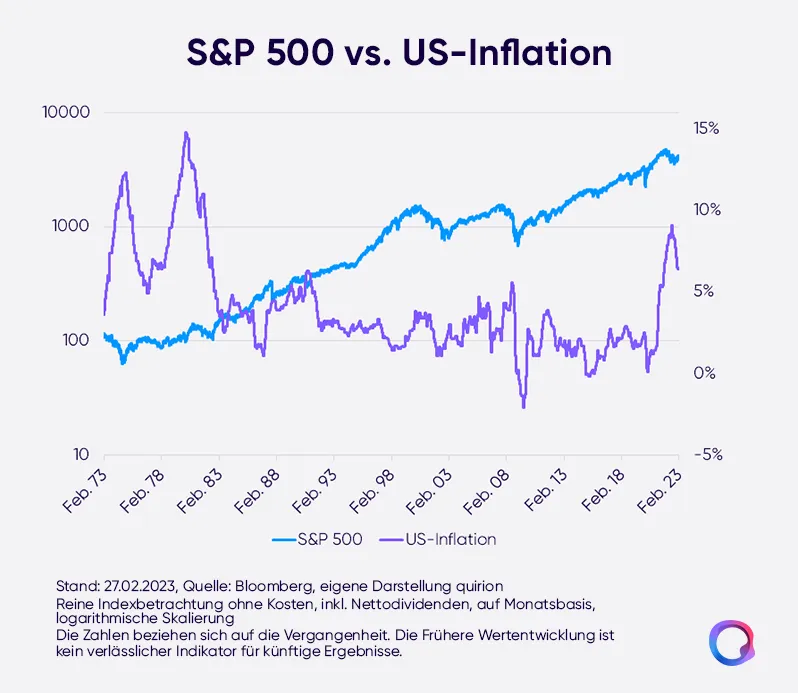 S&P 500 vs. US-Inflation

10000
1000
100
10

15%
10%
5%
0%
-5%

Feb. 73
Feb. 78
Feb. 83
Feb. 88
Feb. 93
Feb. 98
Feb. 03
Feb. 08
Feb. 13
Feb. 18
Feb. 23

S&P 500
US-Inflation

Stand: 27.02.2023, Quelle: Bloomberg, eigene Darstellung quirion
Reine Indexbetrachtung ohne Kosten, inkl. Nettodividenden, auf Monatsbasis, logarithmische Skalierung
Die Zahlen beziehen sich auf die Vergangenheit. Die Frühere Wertentwicklung ist kein verlässlicher Indikator für künftige Ergebnisse.